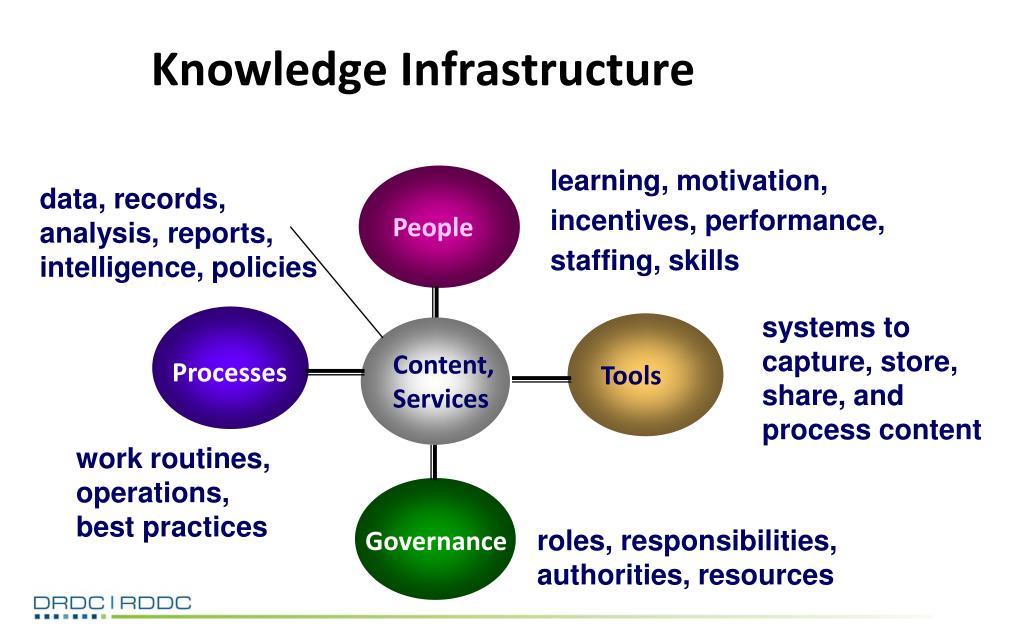 Knowledge Infrastructure

data, records, analysis, reports, intelligence, policies

People

learning, motivation, incentives, performance, staffing, skills

Processes

Content, Services

Tools

systems to capture, store, share, and process content

work routines, operations, best practices

Governance

roles, responsibilities, authorities, resources

DRDC | RDDC